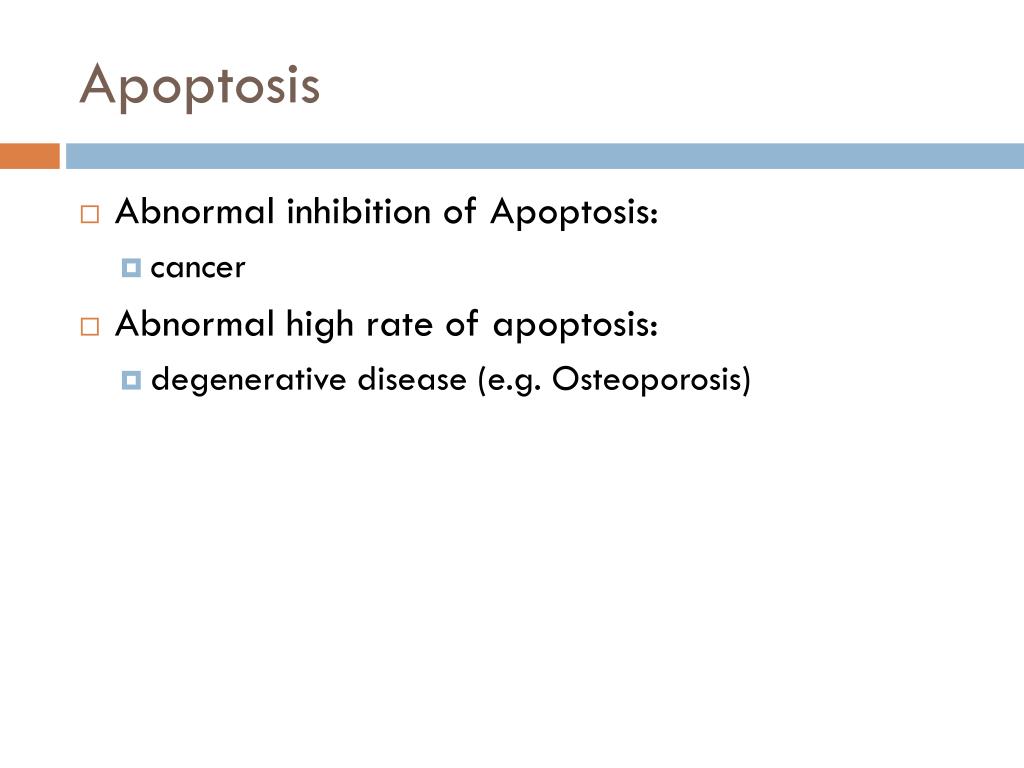 Apoptosis

Abnormal inhibition of Apoptosis:

cancer

Abnormal high rate of apoptosis:

degenerative disease (e.g. Osteoporosis)